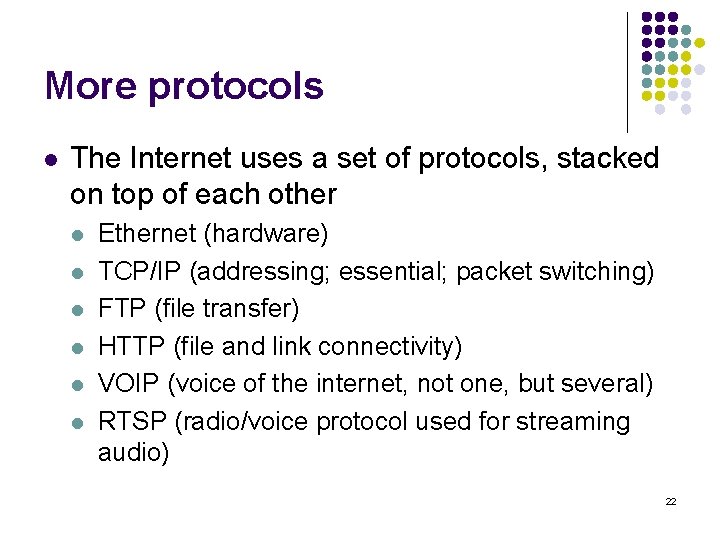 More protocols

- The Internet uses a set of protocols, stacked on top of each other
  - Ethernet (hardware)
  - TCP/IP (addressing; essential; packet switching)
  - FTP (file transfer)
  - HTTP (file and link connectivity)
  - VOIP (voice of the internet, not one, but several)
  - RTSP (radio/voice protocol used for streaming audio)

22